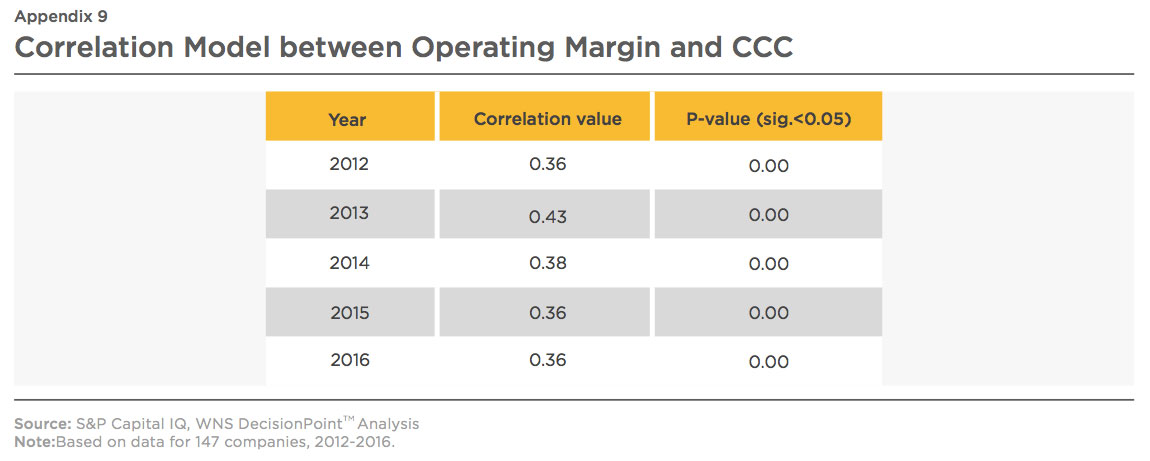 Appendix 9

Correlation Model between Operating Margin and CCC

| Year | Correlation value | P-value (sig.<0.05) |
|---|---|---|
| 2012 | 0.36 | 0.00 |
| 2013 | 0.43 | 0.00 |
| 2014 | 0.38 | 0.00 |
| 2015 | 0.36 | 0.00 |
| 2016 | 0.36 | 0.00 |

Source: S&P Capital IQ, WNS DecisionPoint™ Analysis
Note:Based on data for 147 companies, 2012-2016.